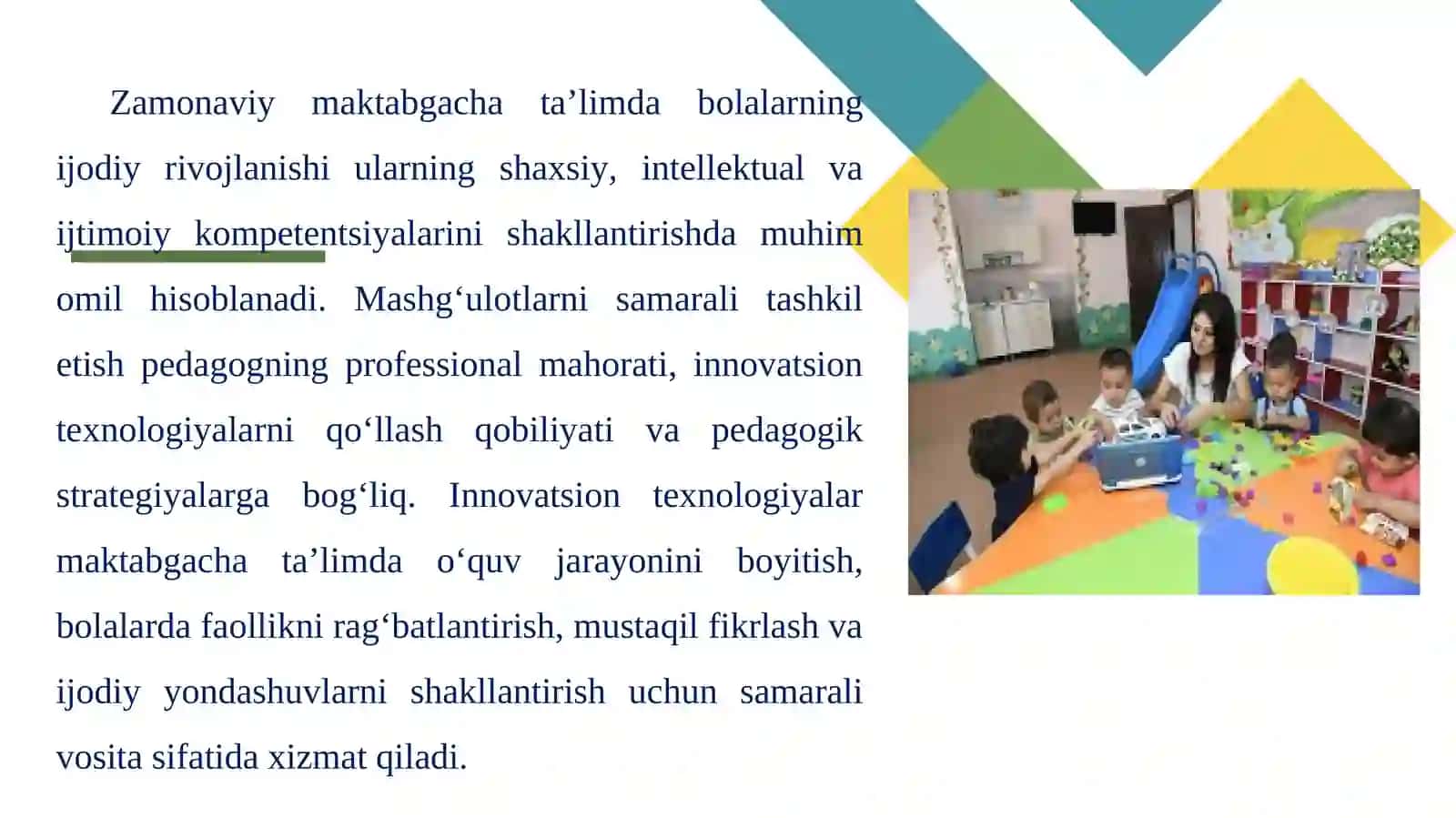 Zamonaviy maktabgacha ta’limda bolalarning ijodiy rivojlanishi ularning shaxsiy, intellektual va ijtimoiy kompetentsiyalarini shakllantirishda muhim omil hisoblanadi. Mashg‘ulotlarni samarali tashkil etish pedagogning professional mahorati, innovatsion texnologiyalarni qo‘llash qobiliyati va pedagogik strategiyalarga bog‘liq. Innovatsion texnologiyalar maktabgacha ta’limda o‘quv jarayonini boyitish, bolalarda faollikni rag‘batlantirish, mustaqil fikrlash va ijodiy yondashuvlarni shakllantirish uchun samarali vosita sifatida xizmat qiladi.